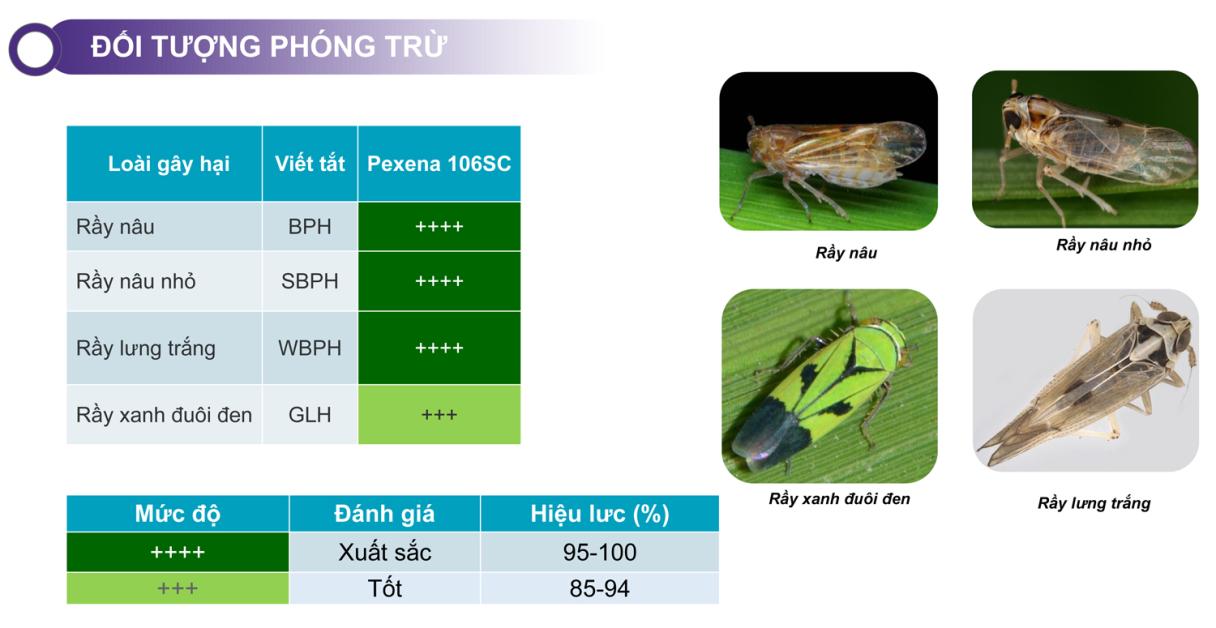 ĐỐI TƯỢNG PHÒNG TRỪ

| Loài gây hại | Viết tắt | Pexena 106SC |
|---|---|---|
| Rầy nâu | BPH | ++++ |
| Rầy nâu nhỏ | SBPH | ++++ |
| Rầy lưng trắng | WBPH | ++++ |
| Rầy xanh đuôi đen | GLH | +++ |

| Mức độ | Đánh giá | Hiệu lực (%) |
|---|---|---|
| ++++ | Xuất sắc | 95-100 |
| +++ | Tốt | 85-94 |

Rầy nâu

Rầy nâu nhỏ

Rầy xanh đuôi đen

Rầy lưng trắng